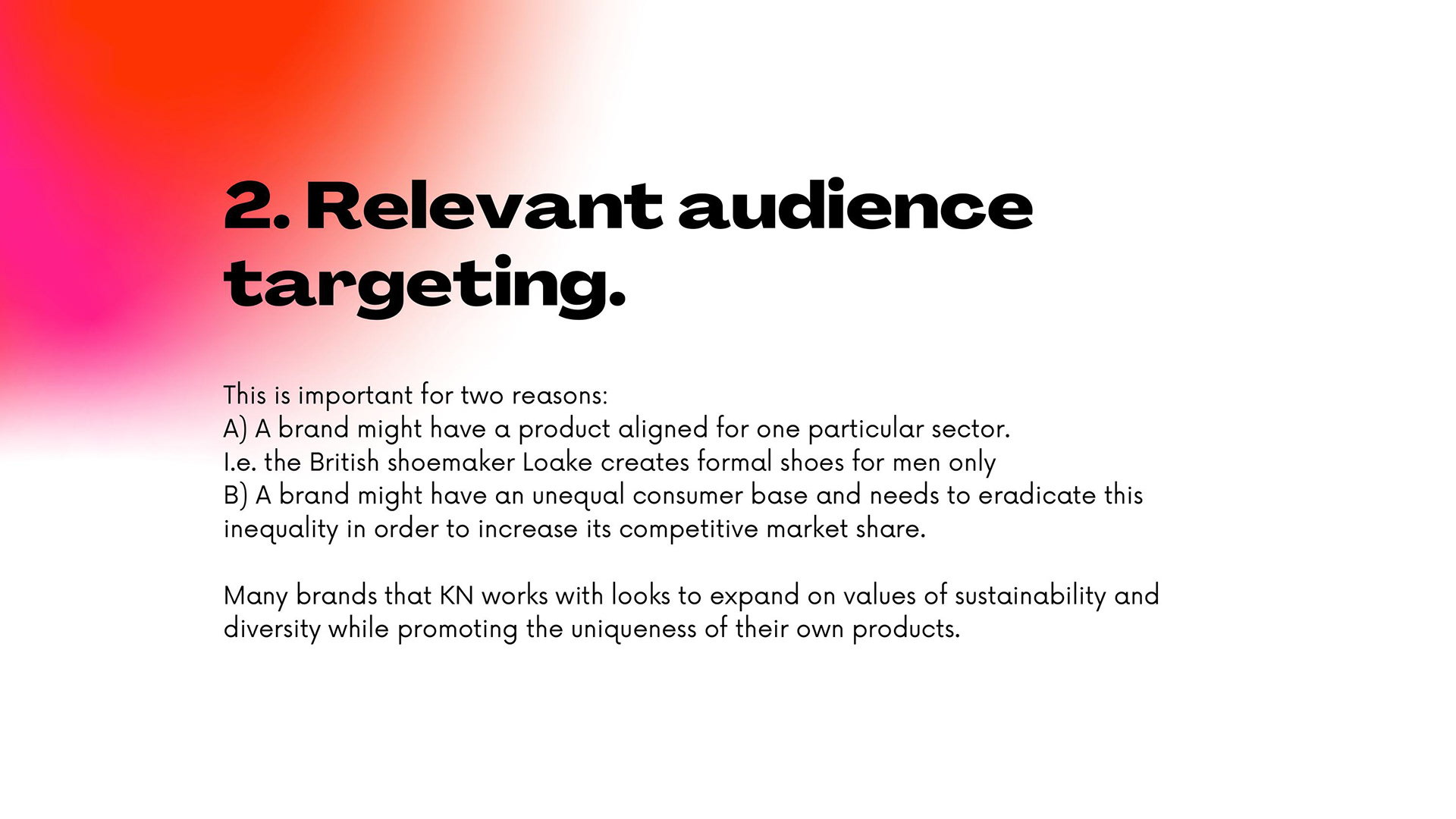 2. Relevant audience targeting.

This is important for two reasons:
A) A brand might have a product aligned for one particular sector.
I.e. the British shoemaker Loake creates formal shoes for men only
B) A brand might have an unequal consumer base and needs to eradicate this inequality in order to increase its competitive market share.

Many brands that KN works with looks to expand on values of sustainability and diversity while promoting the uniqueness of their own products.